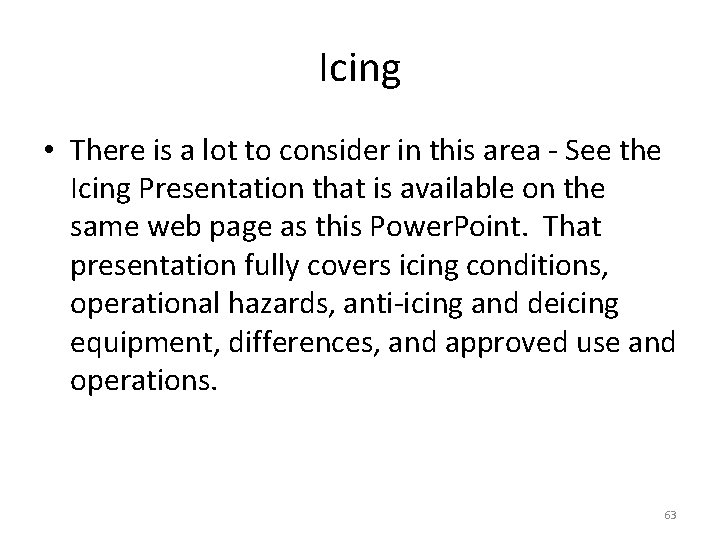 Icing

• There is a lot to consider in this area - See the Icing Presentation that is available on the same web page as this PowerPoint. That presentation fully covers icing conditions, operational hazards, anti-icing and deicing equipment, differences, and approved use and operations.

63